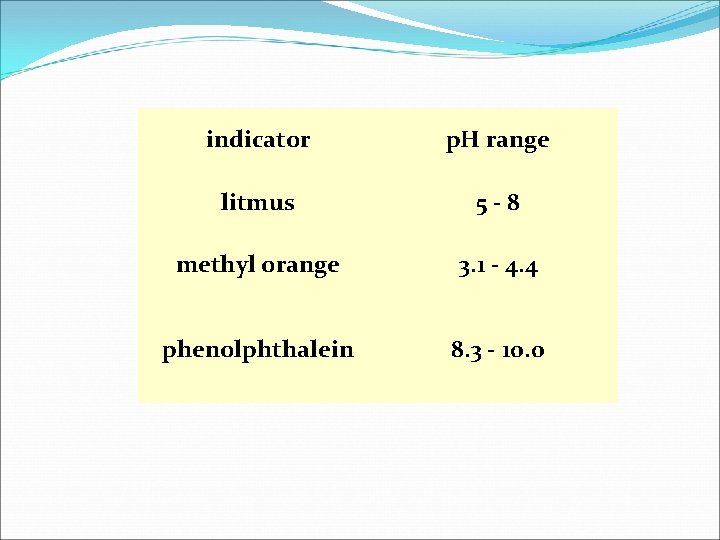 | indicator | pH range |
|---|---|
| litmus | 5 - 8 |
| methyl orange | 3.1 - 4.4 |
| phenolphthalein | 8.3 - 10.0 |